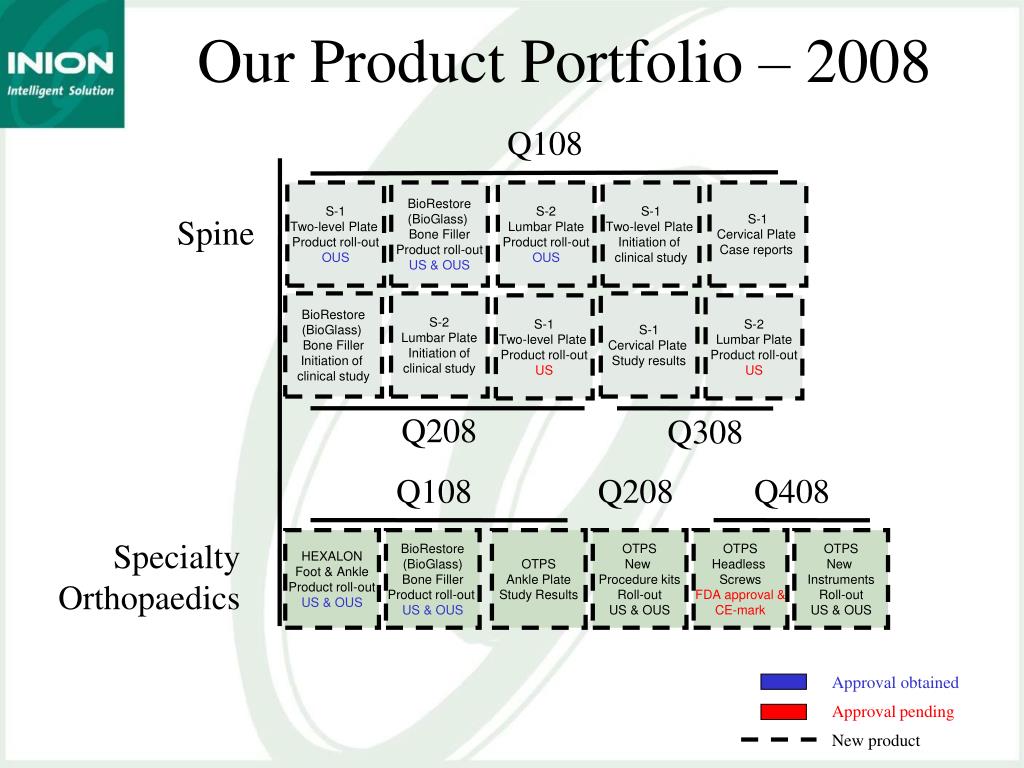 INION
Intelligent Solution

Our Product Portfolio – 2008

Q108

Spine

S-1
Two-level Plate
Product roll-out
OUS

BioRestore
(BioGlass)
Bone Filler
Product roll-out
US & OUS

S-2
Lumbar Plate
Product roll-out
OUS

S-1
Two-level Plate
Initiation of
clinical study

S-1
Cervical Plate
Case reports

BioRestore
(BioGlass)
Bone Filler
Initiation of
clinical study

S-2
Lumbar Plate
Initiation of
clinical study

S-1
Two-level Plate
Product roll-out
US

S-1
Cervical Plate
Study results

S-2
Lumbar Plate
Product roll-out
US

Q208

Q308

Q108

Q208

Q408

Specialty
Orthopaedics

HEXALON
Foot & Ankle
Product roll-out
US & OUS

BioRestore
(BioGlass)
Bone Filler
Product roll-out
US & OUS

OTPS
Ankle Plate
Study Results

OTPS
New
Procedure kits
Roll-out
US & OUS

OTPS
Headless
Screws
FDA approval &
CE-mark

OTPS
New
Instruments
Roll-out
US & OUS

Approval obtained
Approval pending
New product